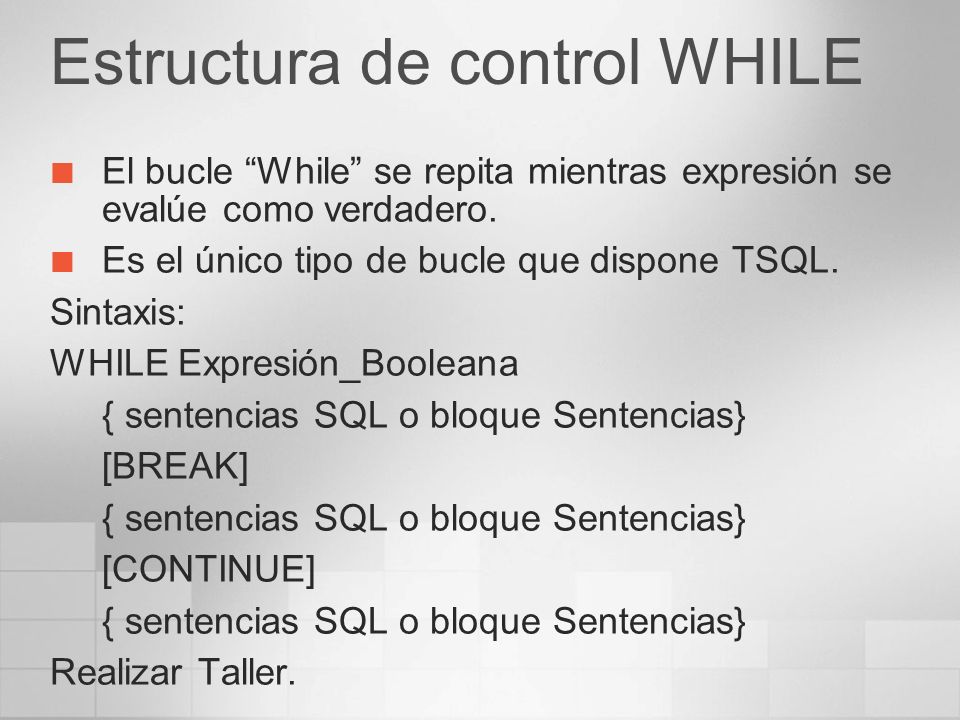 Estructura de control WHILE

El bucle “While” se repita mientras expresión se evalúe como verdadero.

Es el único tipo de bucle que dispone TSQL.

Sintaxis:

WHILE Expresión_Booleana

{ sentencias SQL o bloque Sentencias}

[BREAK]

{ sentencias SQL o bloque Sentencias}

[CONTINUE]

{ sentencias SQL o bloque Sentencias}

Realizar Taller.